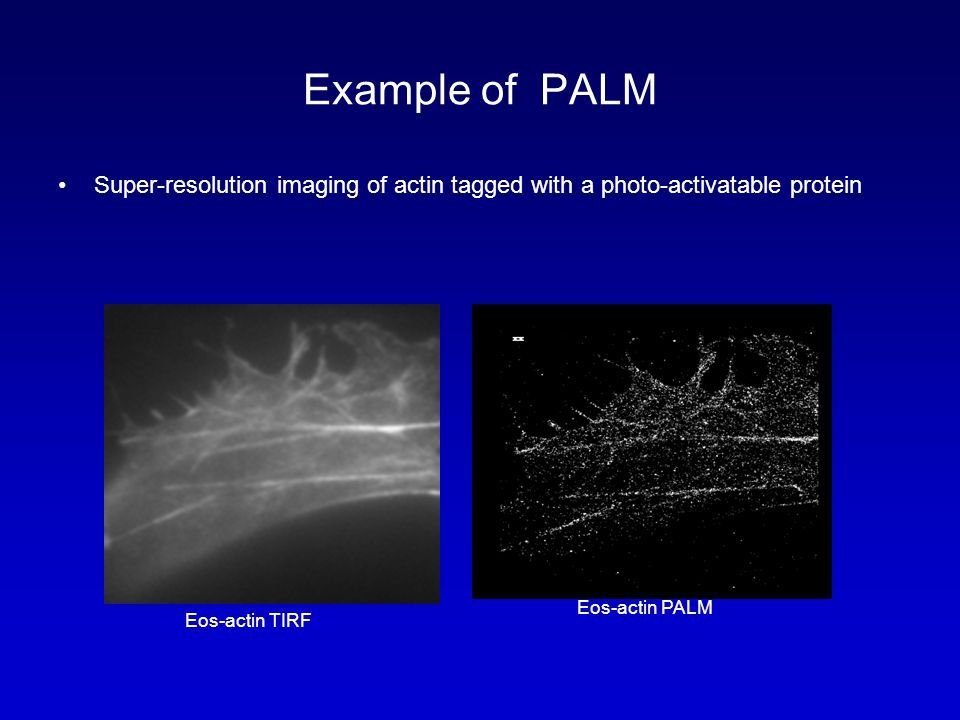 Example of PALM

• Super-resolution imaging of actin tagged with a photo-activatable protein

Eos-actin TIRF

Eos-actin PALM